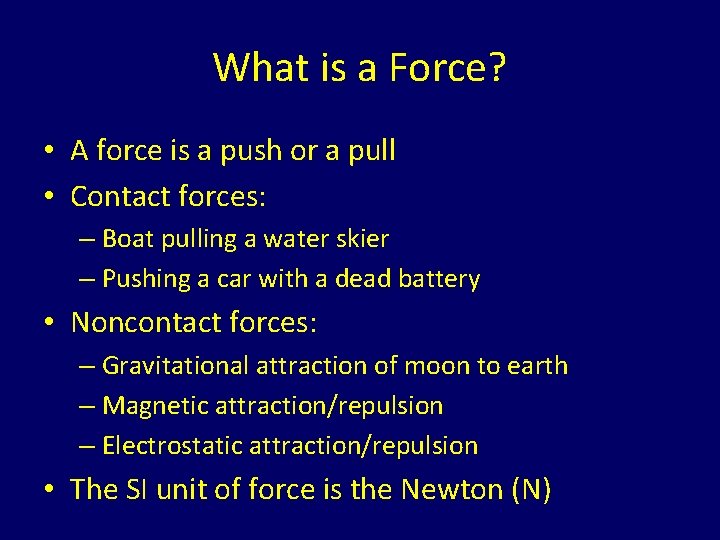 What is a Force?

• A force is a push or a pull
• Contact forces:
– Boat pulling a water skier
– Pushing a car with a dead battery
• Noncontact forces:
– Gravitational attraction of moon to earth
– Magnetic attraction/repulsion
– Electrostatic attraction/repulsion
• The SI unit of force is the Newton (N)